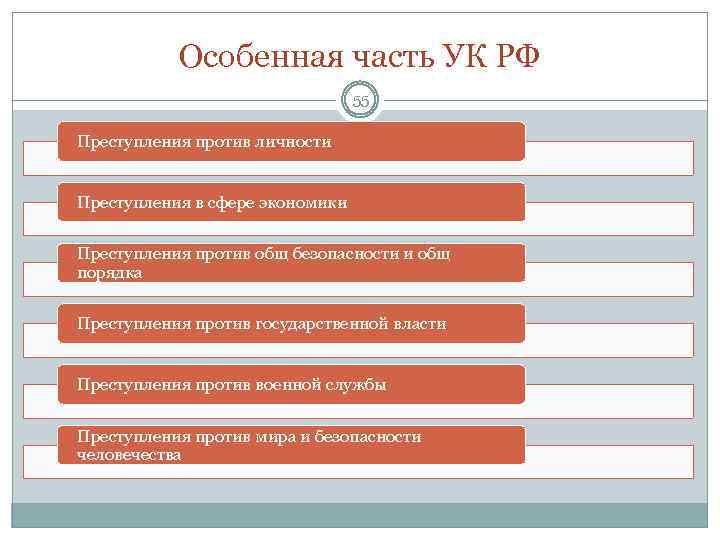 Особенная часть УК РФ

55

Преступления против личности

Преступления в сфере экономики

Преступления против общ безопасности и общ порядка

Преступления против государственной власти

Преступления против военной службы

Преступления против мира и безопасности человечества